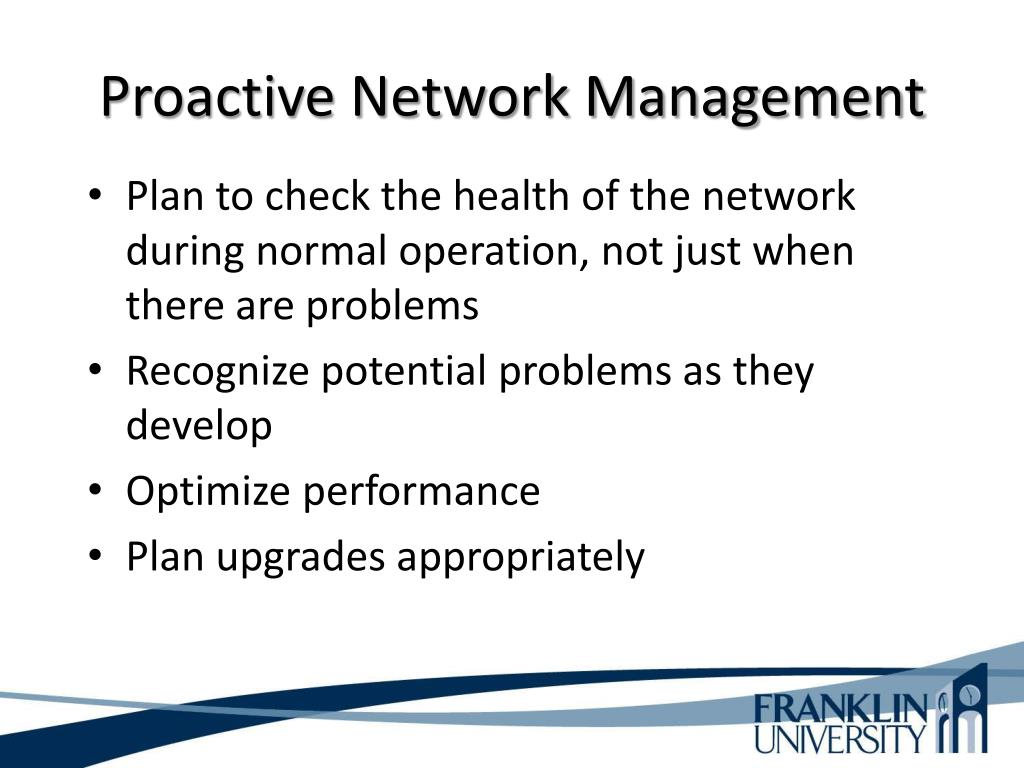 Proactive Network Management

• Plan to check the health of the network during normal operation, not just when there are problems
• Recognize potential problems as they develop
• Optimize performance
• Plan upgrades appropriately

FRANKLIN UNIVERSITY